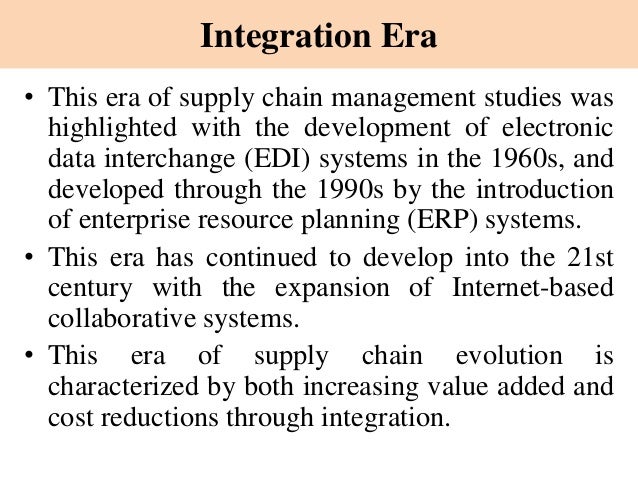 Integration Era

• This era of supply chain management studies was highlighted with the development of electronic data interchange (EDI) systems in the 1960s, and developed through the 1990s by the introduction of enterprise resource planning (ERP) systems.

• This era has continued to develop into the 21st century with the expansion of Internet-based collaborative systems.

• This era of supply chain evolution is characterized by both increasing value added and cost reductions through integration.